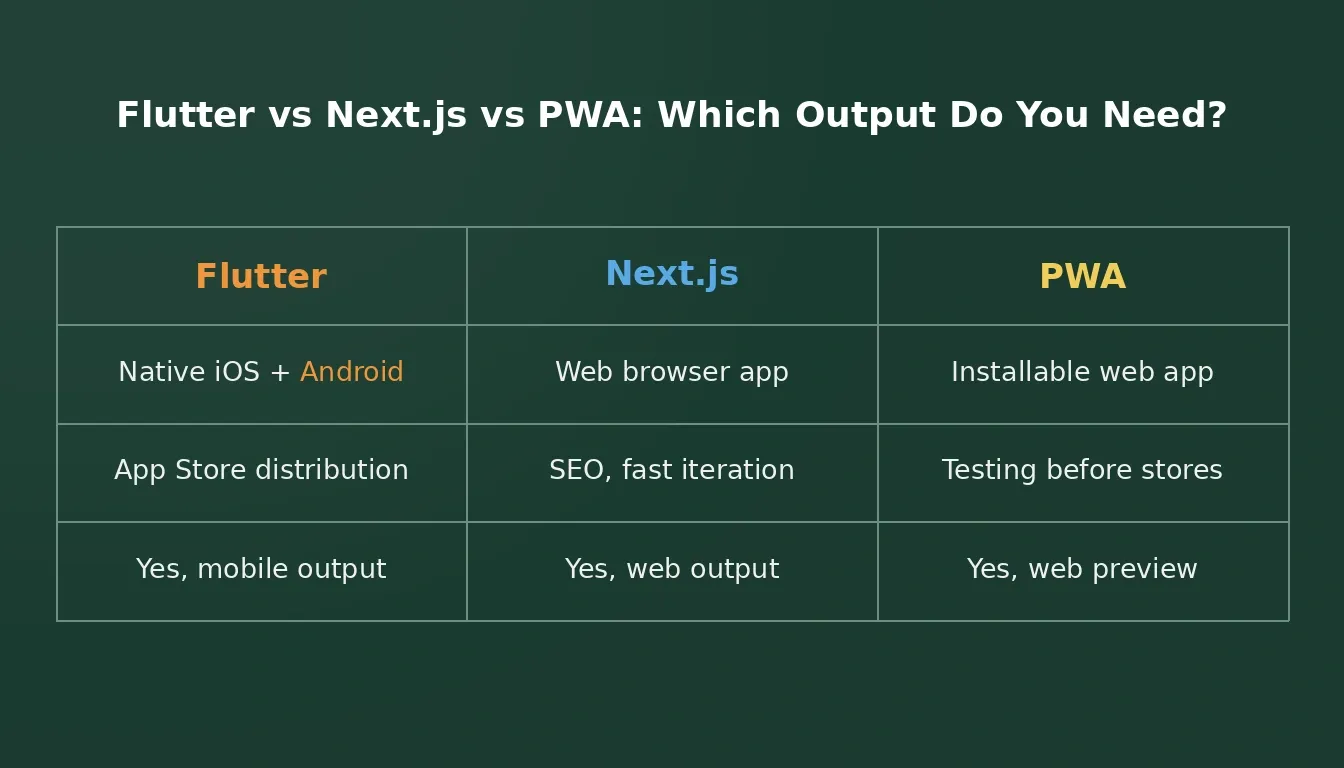 Flutter vs Next.js vs PWA: Which Output Do You Need?

| Flutter | Next.js | PWA |
|---|---|---|
| Native iOS + Android | Web browser app | Installable web app |
| App Store distribution | SEO, fast iteration | Testing before stores |
| Yes, mobile output | Yes, web output | Yes, web preview |